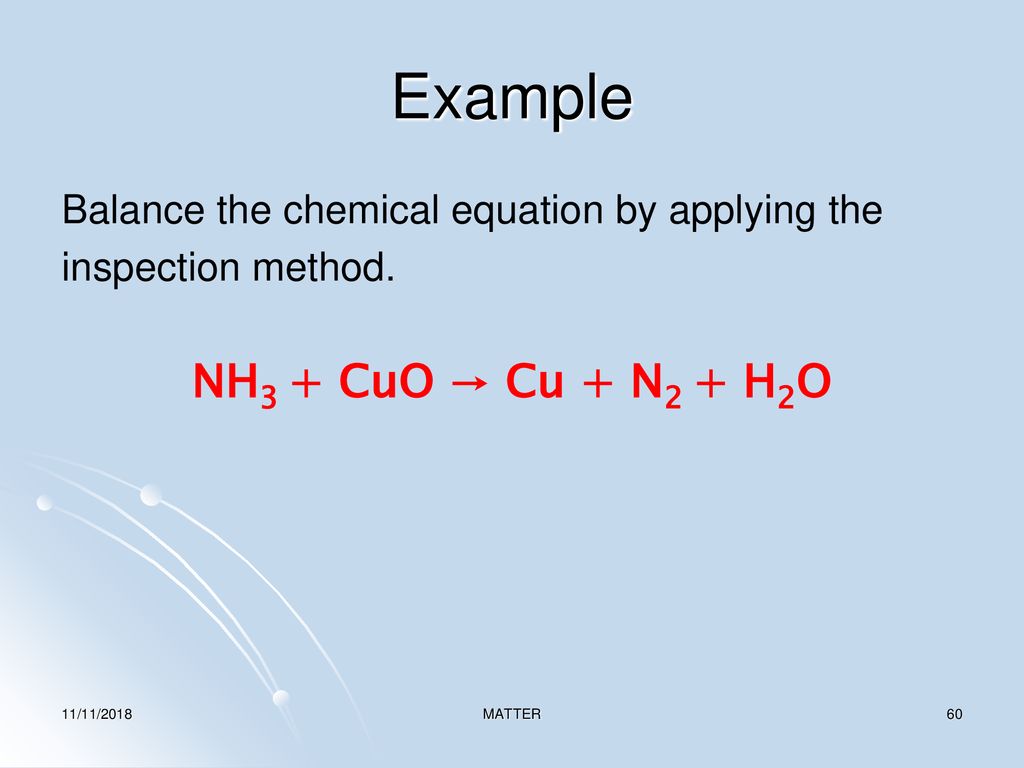 Example

Balance the chemical equation by applying the inspection method.

$NH_3 + CuO \rightarrow Cu + N_2 + H_2O$

11/11/2018

MATTER

60